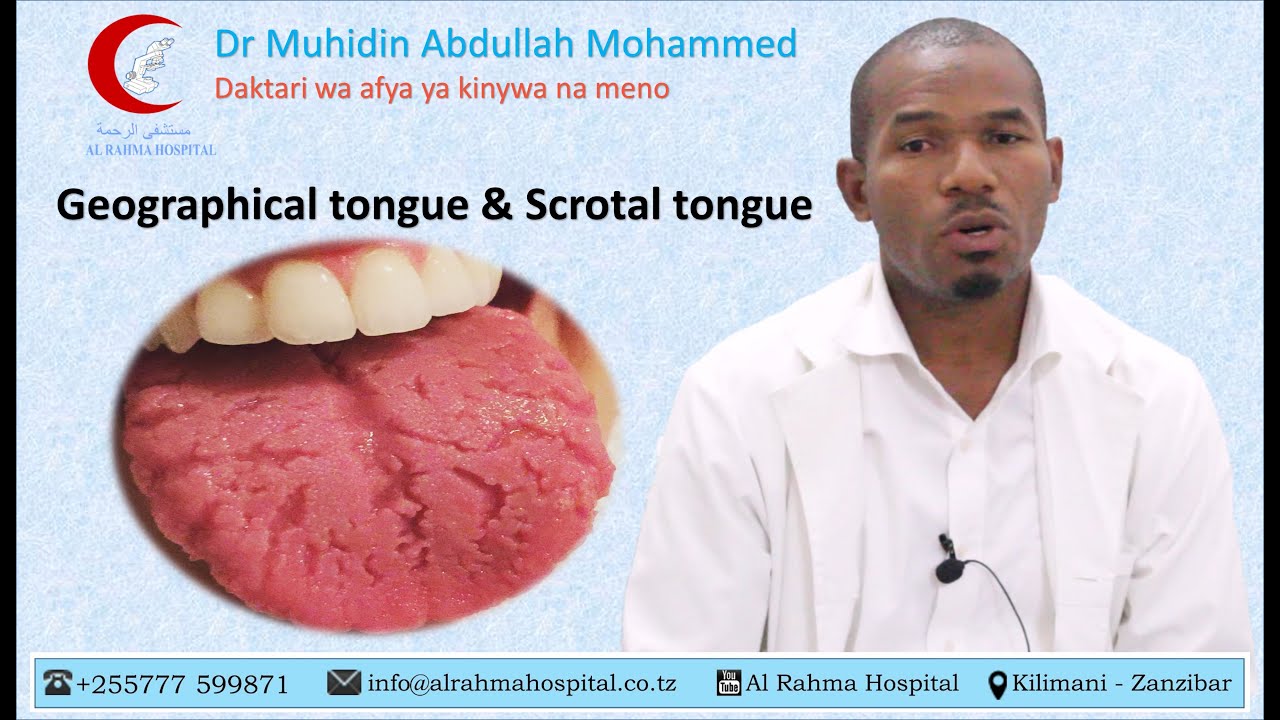 مستشفى الرحمة
AL RAHMA HOSPITAL

Dr Muhidin Abdullah Mohammed
Daktari wa afya ya kinywa na meno

Geographical tongue & Scrotal tongue

+255777 599871 info@alrahmahospital.co.tz You Tube Al Rahma Hospital Kilimani - Zanzibar